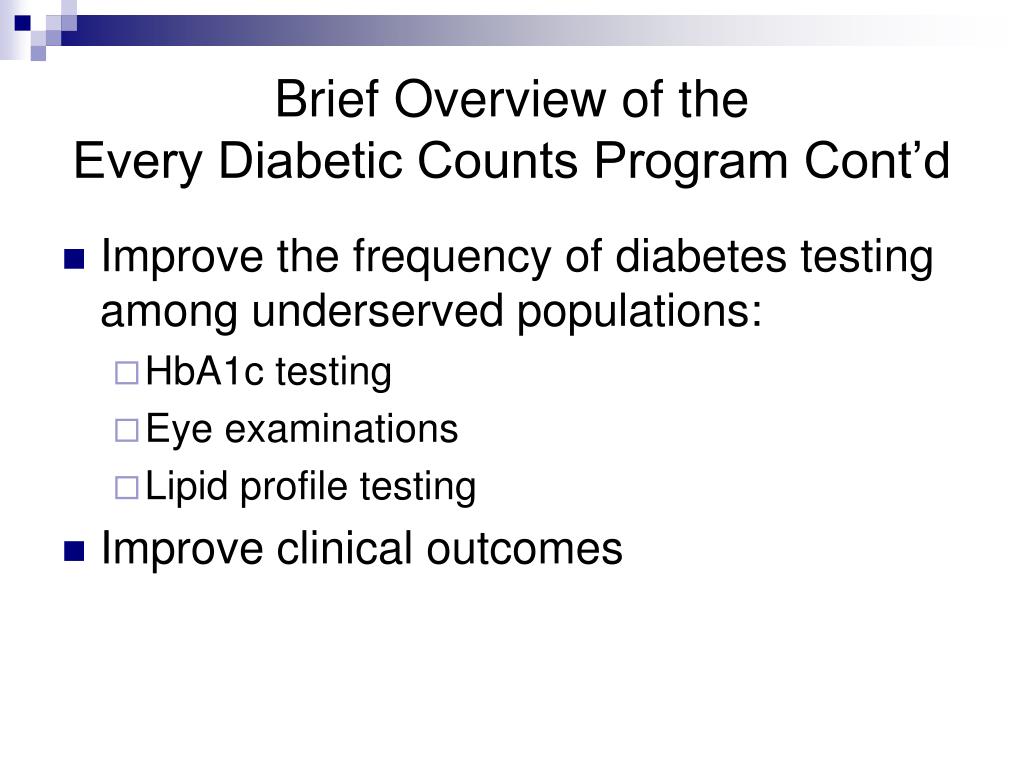 Brief Overview of the
Every Diabetic Counts Program Cont’d

Improve the frequency of diabetes testing among underserved populations:

HbA1c testing

Eye examinations

Lipid profile testing

Improve clinical outcomes